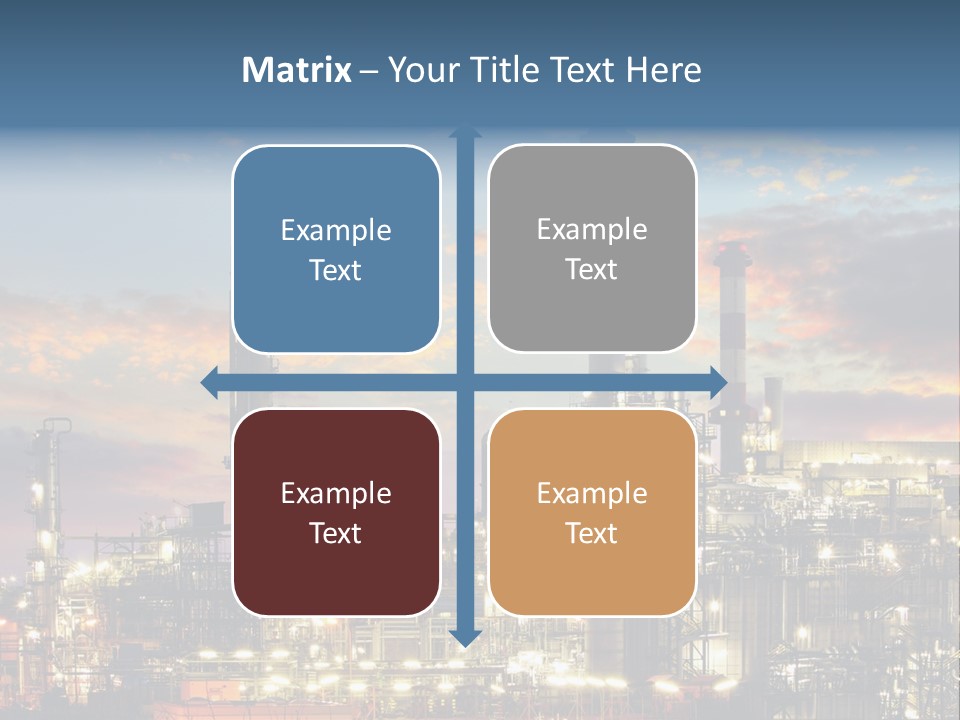 Matrix – Your Title Text Here

Example Text

Example Text

Example Text

Example Text